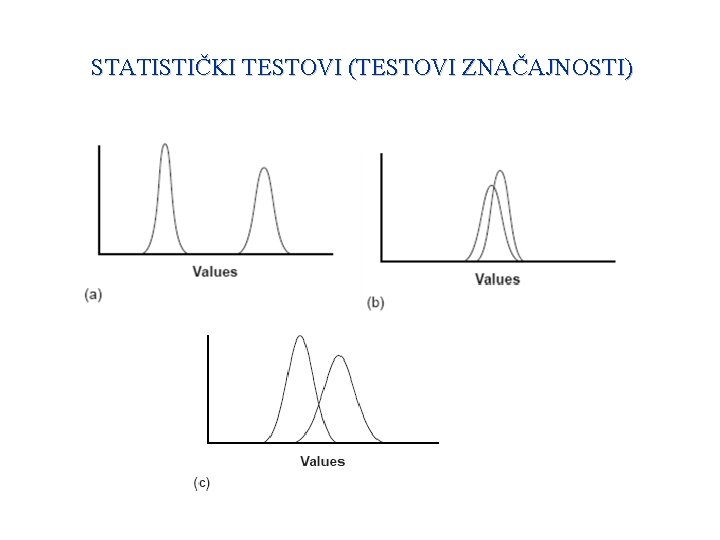 STATISTIČKI TESTOVI (TESTOVI ZNAČAJNOSTI)

Values

(a)

Values

(b)

Values

(c)